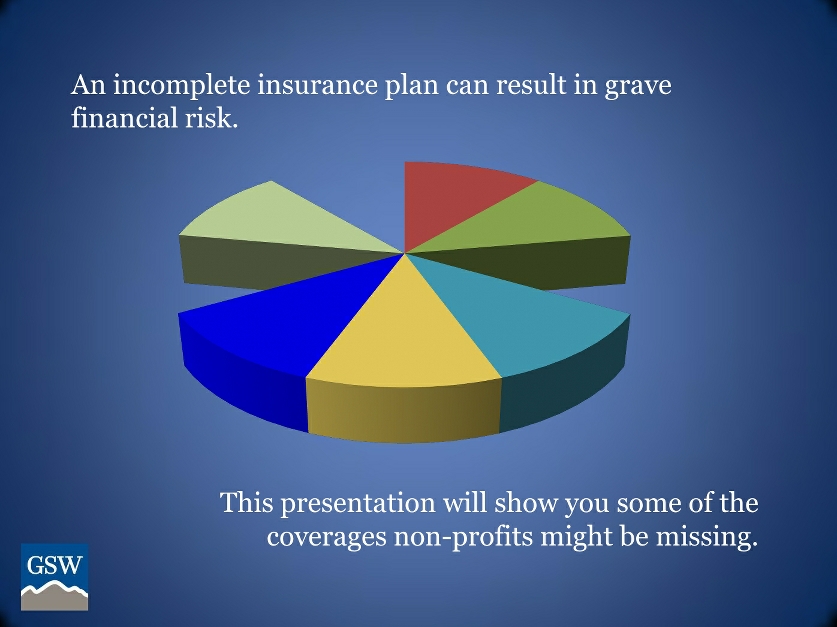 An incomplete insurance plan can result in grave financial risk.

This presentation will show you some of the coverages non-profits might be missing.

GSW